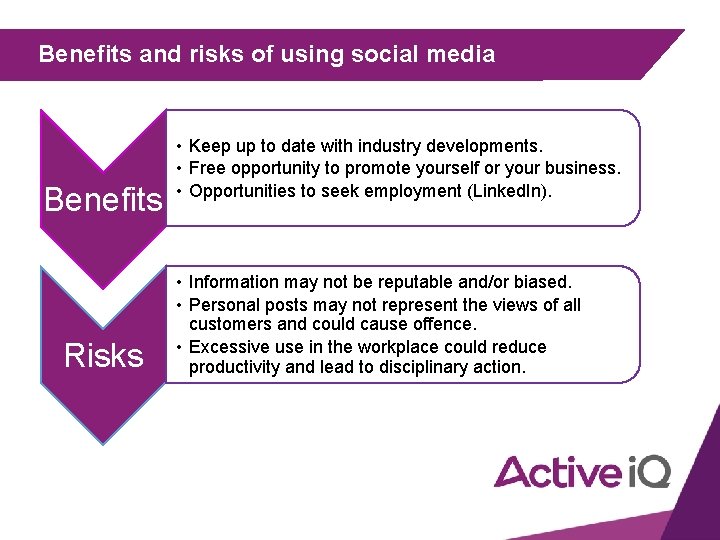 Benefits and risks of using social media

Benefits

• Keep up to date with industry developments.
• Free opportunity to promote yourself or your business.
• Opportunities to seek employment (LinkedIn).

Risks

• Information may not be reputable and/or biased.
• Personal posts may not represent the views of all customers and could cause offence.
• Excessive use in the workplace could reduce productivity and lead to disciplinary action.

Active iQ